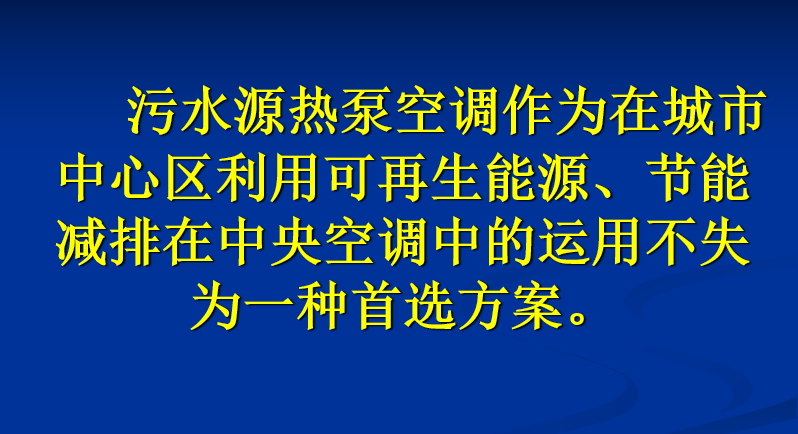 污水源热泵空调作为在城市中心区利用可再生能源、节能减排在中央空调中的运用不失为一种首选方案。